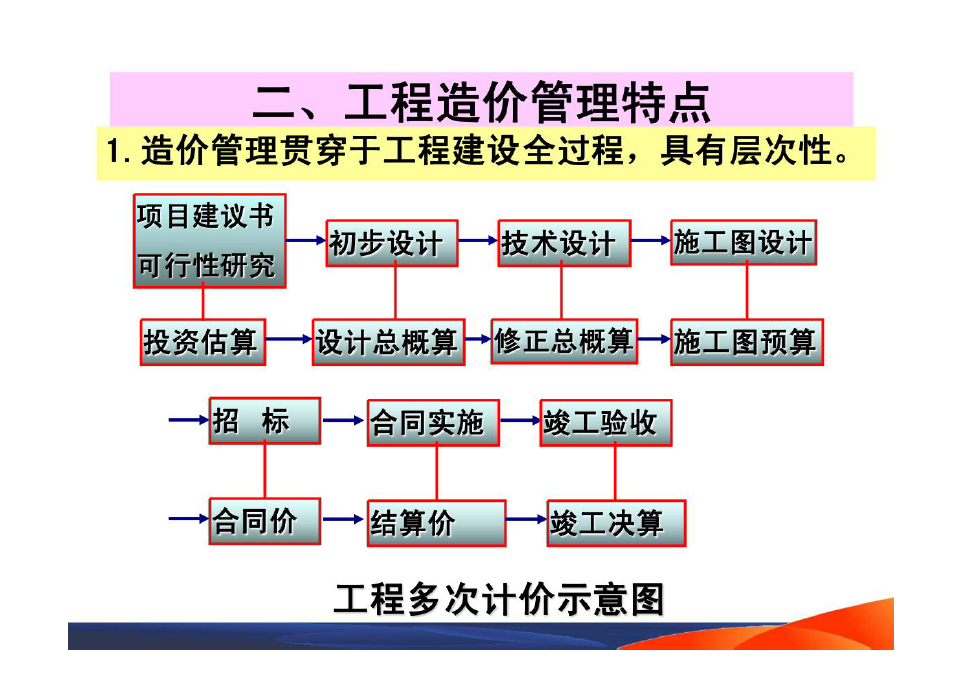 二、工程造价管理特点

1. 造价管理贯穿于工程建设全过程，具有层次性。

项目建议书 可行性研究

初步设计

技术设计

施工图设计

投资估算

设计总概算

修正总概算

施工图预算

招　标

合同实施

竣工验收

合同价

结算价

竣工决算

工程多次计价示意图